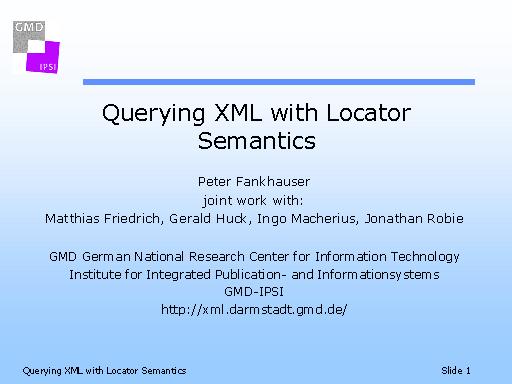 GMD
IPSI

Querying XML with Locator Semantics

Peter Fankhauser
joint work with:
Matthias Friedrich, Gerald Huck, Ingo Macherius, Jonathan Robie

GMD German National Research Center for Information Technology
Institute for Integrated Publication- and Informationsystems
GMD-IPSI
http://xml.darmstadt.gmd.de/

Querying XML with Locator Semantics

Slide 1